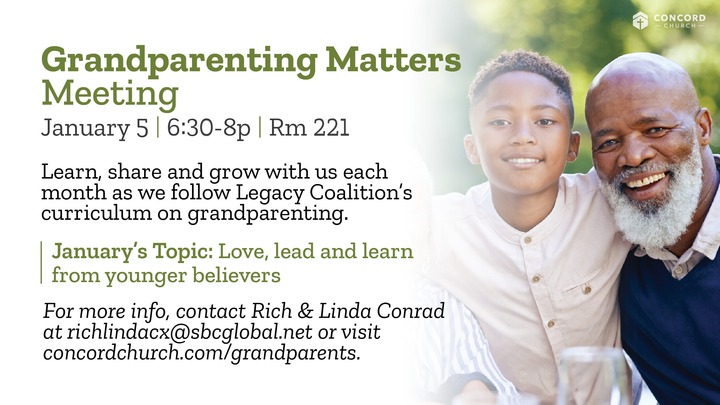 CONCORD CHURCH

Grandparenting Matters Meeting

January 5 | 6:30-8p | Rm 221

Learn, share and grow with us each month as we follow Legacy Coalition's curriculum on grandparenting.

January's Topic: Love, lead and learn from younger believers

For more info, contact Rich & Linda Conrad at richlindacx@sbcglobal.net or visit concordchurch.com/grandparents.